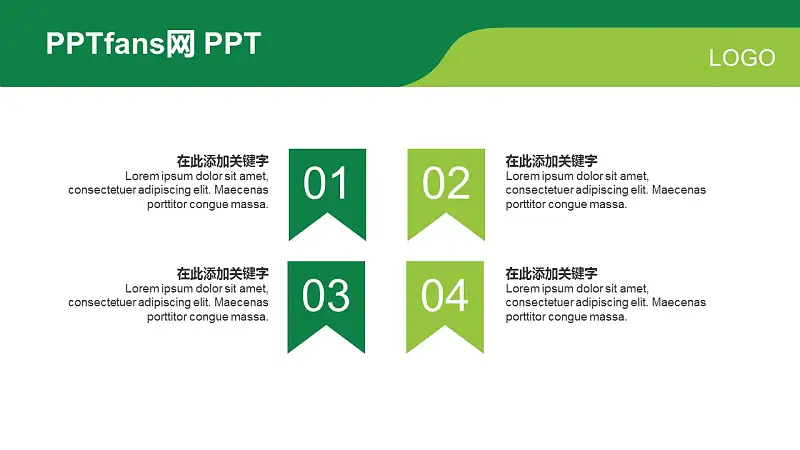 PPTfans网 PPT

LOGO

在此添加关键字
Lorem ipsum dolor sit amet, consectetuer adipiscing elit. Maecenas porttitor congue massa.

01

02

在此添加关键字
Lorem ipsum dolor sit amet, consectetuer adipiscing elit. Maecenas porttitor congue massa.

在此添加关键字
Lorem ipsum dolor sit amet, consectetuer adipiscing elit. Maecenas porttitor congue massa.

03

04

在此添加关键字
Lorem ipsum dolor sit amet, consectetuer adipiscing elit. Maecenas porttitor congue massa.